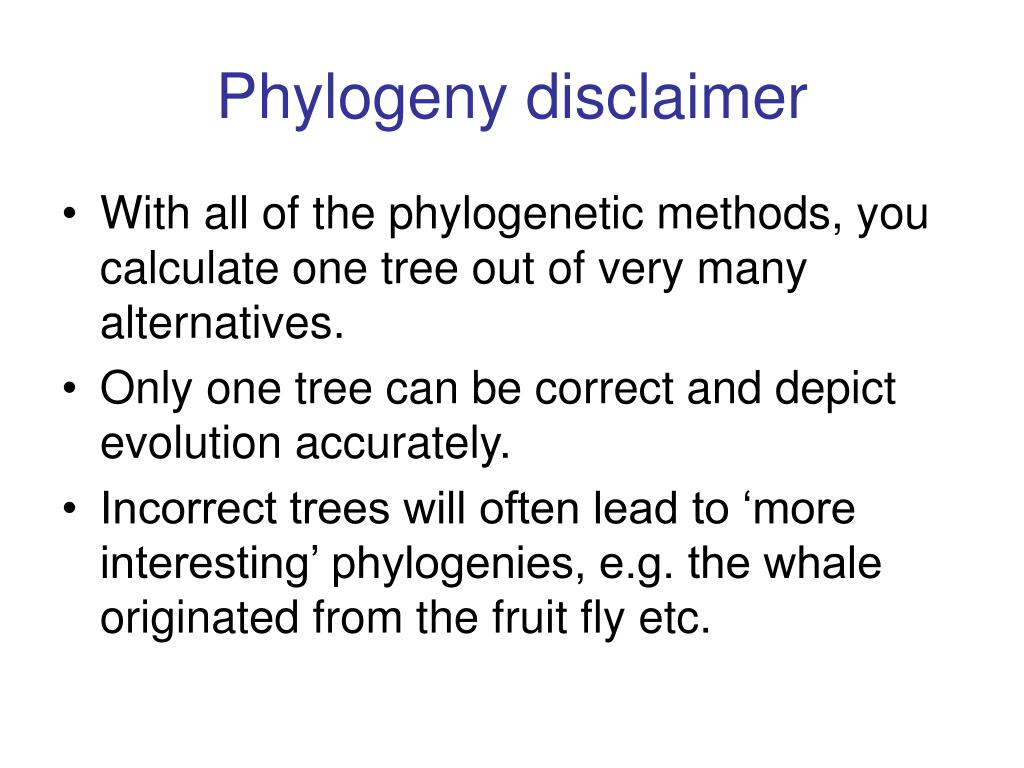 Phylogeny disclaimer

• With all of the phylogenetic methods, you calculate one tree out of very many alternatives.
• Only one tree can be correct and depict evolution accurately.
• Incorrect trees will often lead to ‘more interesting’ phylogenies, e.g. the whale originated from the fruit fly etc.